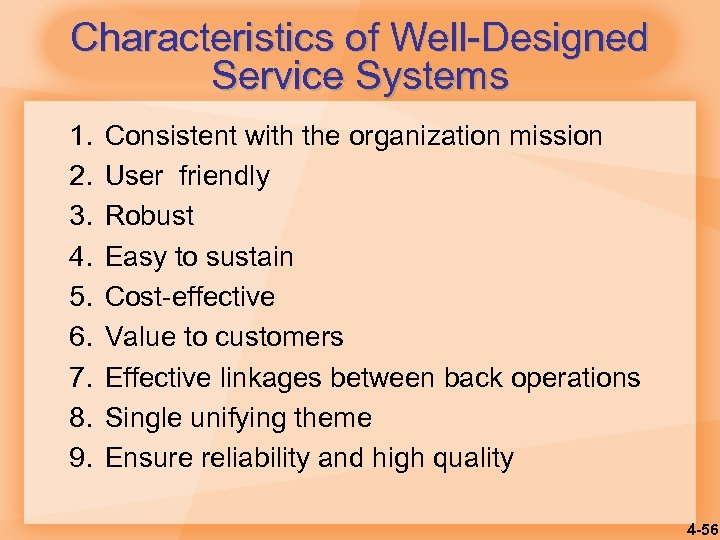 Characteristics of Well-Designed Service Systems

1. Consistent with the organization mission
2. User friendly
3. Robust
4. Easy to sustain
5. Cost-effective
6. Value to customers
7. Effective linkages between back operations
8. Single unifying theme
9. Ensure reliability and high quality

4-56